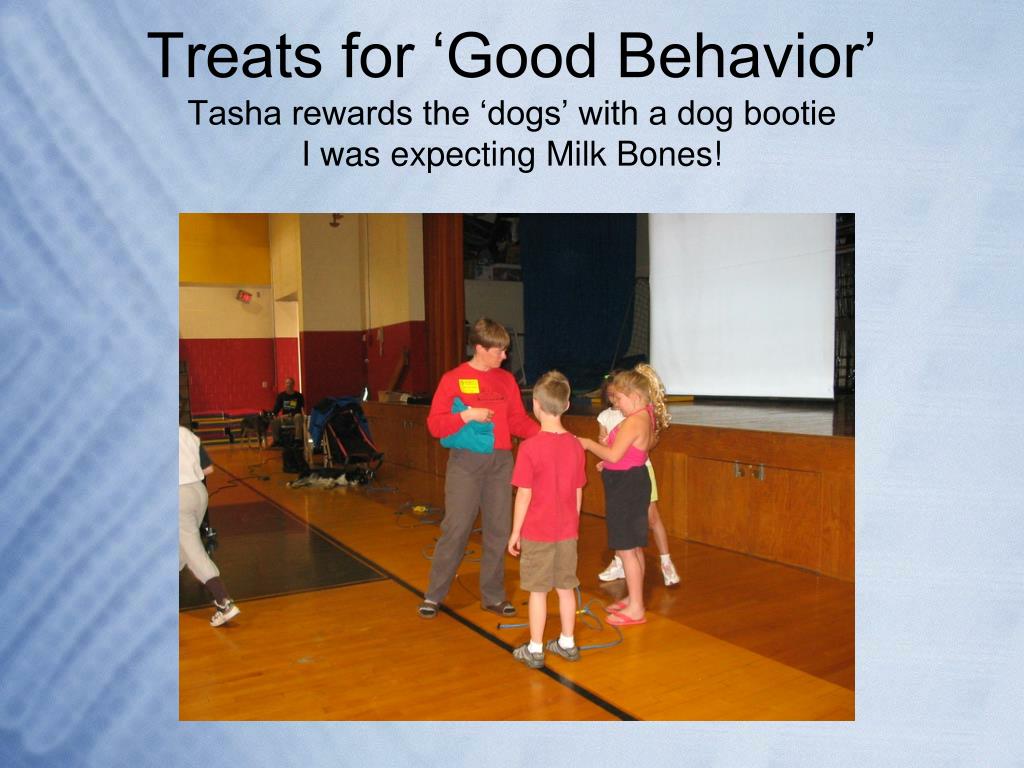 Treats for ‘Good Behavior’

Tasha rewards the ‘dogs’ with a dog bootie
I was expecting Milk Bones!